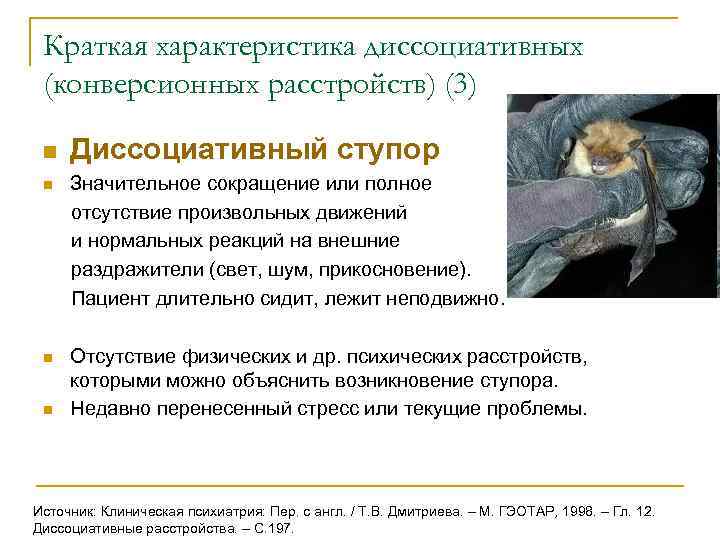 Краткая характеристика диссоциативных (конверсионных расстройств) (3)

Диссоциативный ступор

Значительное сокращение или полное отсутствие произвольных движений и нормальных реакций на внешние раздражители (свет, шум, прикосновение). Пациент длительно сидит, лежит неподвижно.

Отсутствие физических и др. психических расстройств, которыми можно объяснить возникновение ступора.

Недавно перенесенный стресс или текущие проблемы.

Источник: Клиническая психиатрия: Пер. с англ. / Т.В. Дмитриева. – М. ГЭОТАР, 1998. – Гл. 12. Диссоциативные расстройства. – С.197.